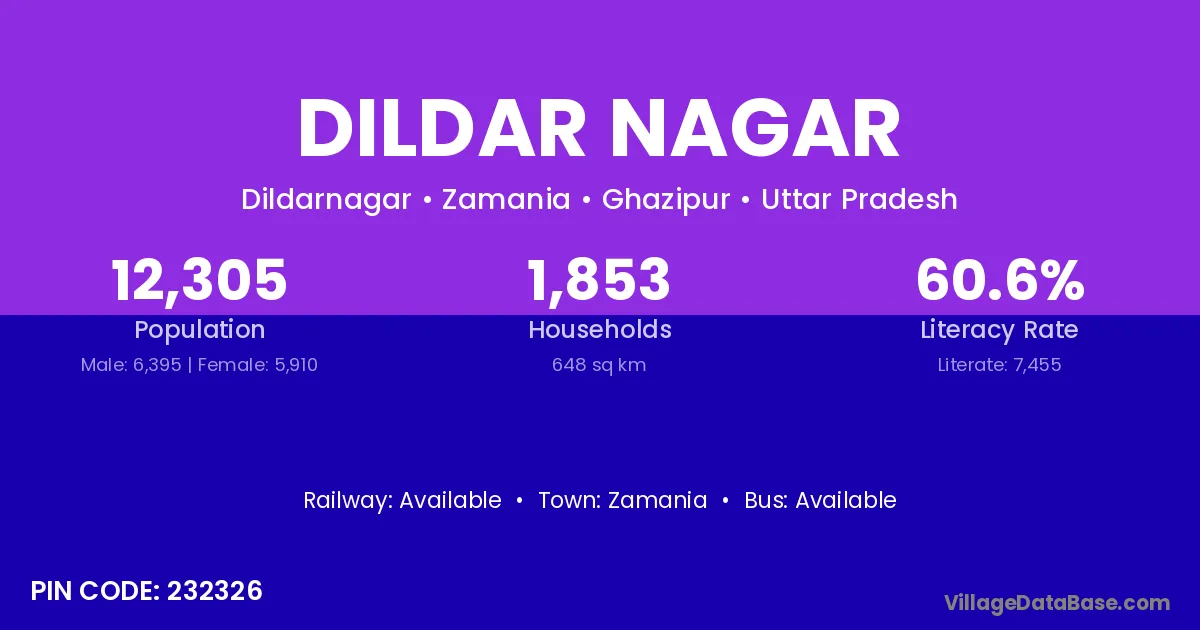 DILDAR NAGAR

Dildarnagar • Zamania • Ghazipur • Uttar Pradesh

12,305
Population
Male: 6,395 | Female: 5,910

1,853
Households
648 sq km

60.6%
Literacy Rate
Literate: 7,455

Railway: Available • Town: Zamania • Bus: Available

PIN CODE: 232326

VillageDataBase.com